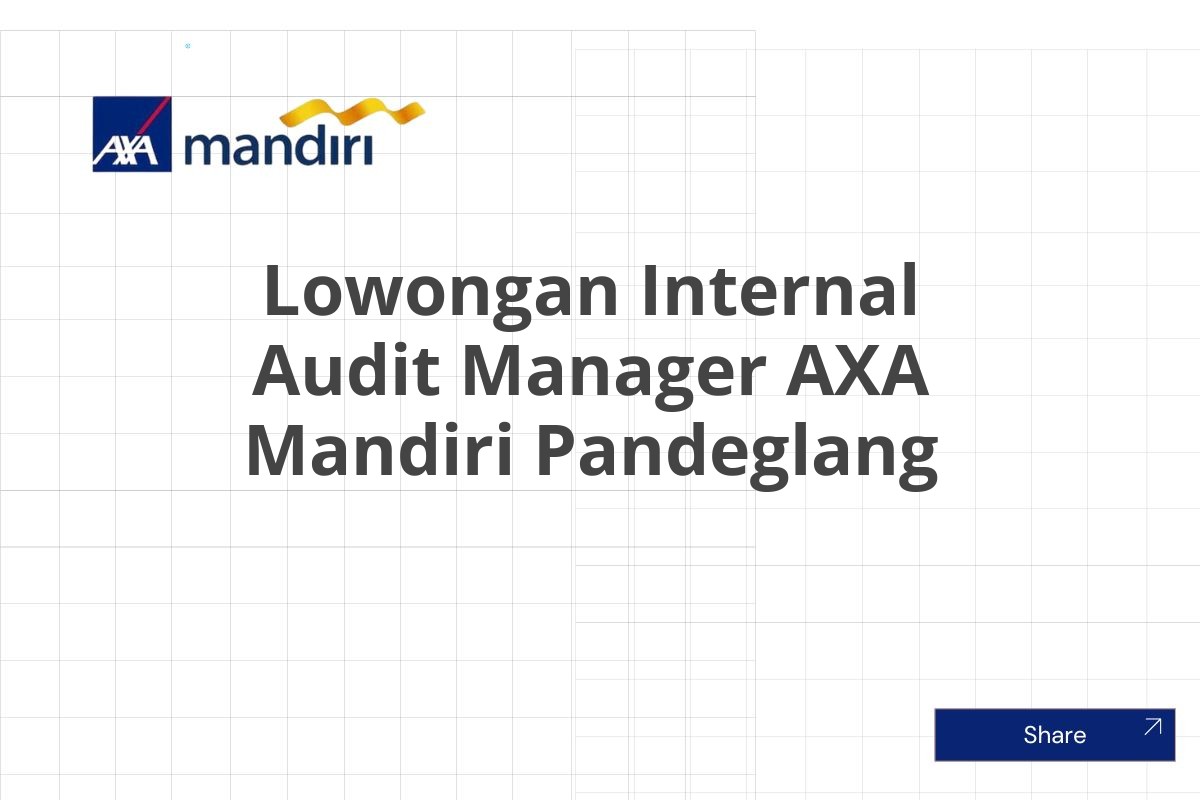 AXA mandiri

Lowongan Internal Audit Manager AXA Mandiri Pandeglang

Share